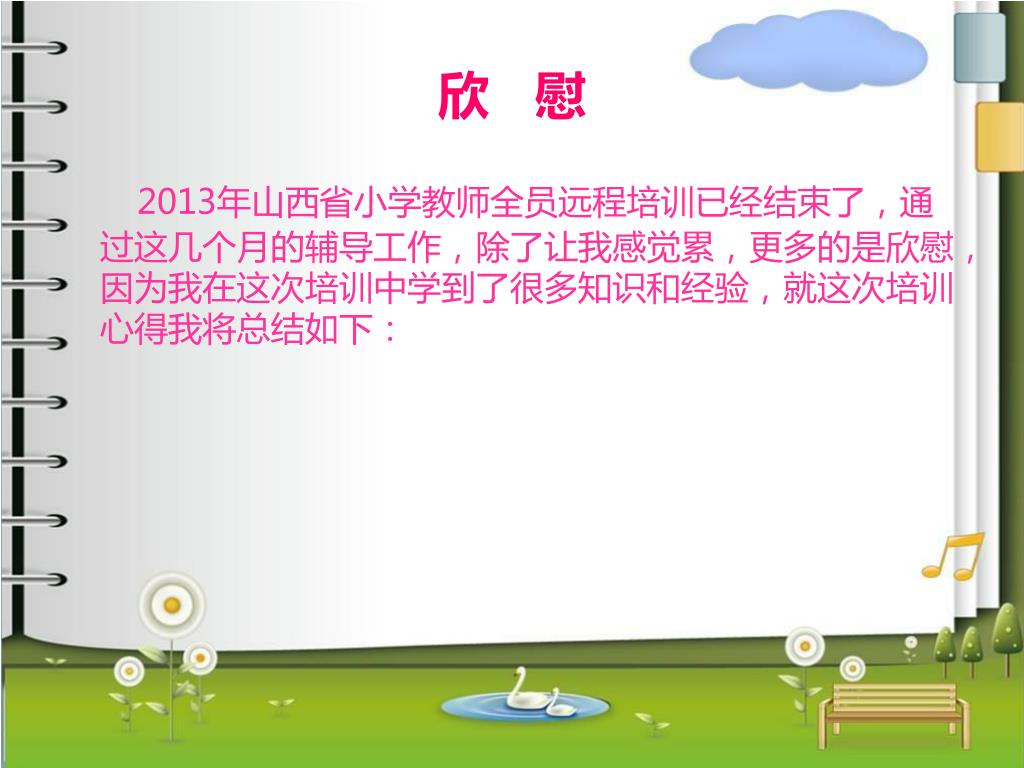 欣　慰

2013年山西省小学教师全员远程培训已经结束了，通过这几个月的辅导工作，除了让我感觉累，更多的是欣慰，因为我在这次培训中学到了很多知识和经验，就这次培训心得我将总结如下：